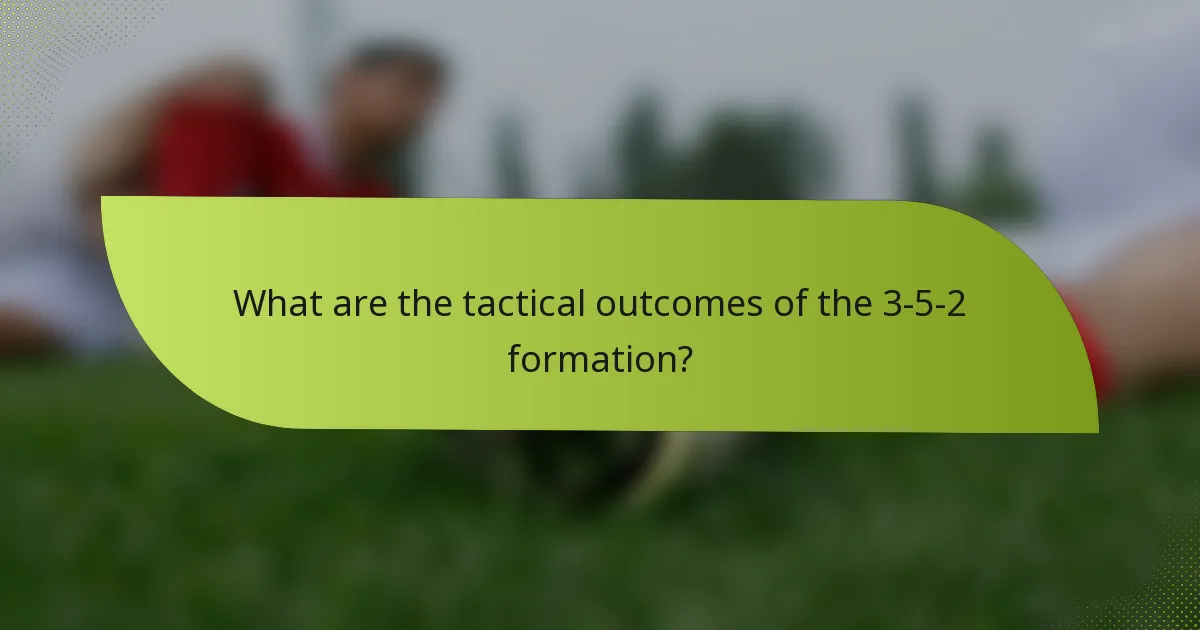 What are the tactical outcomes of the 3-5-2 formation?